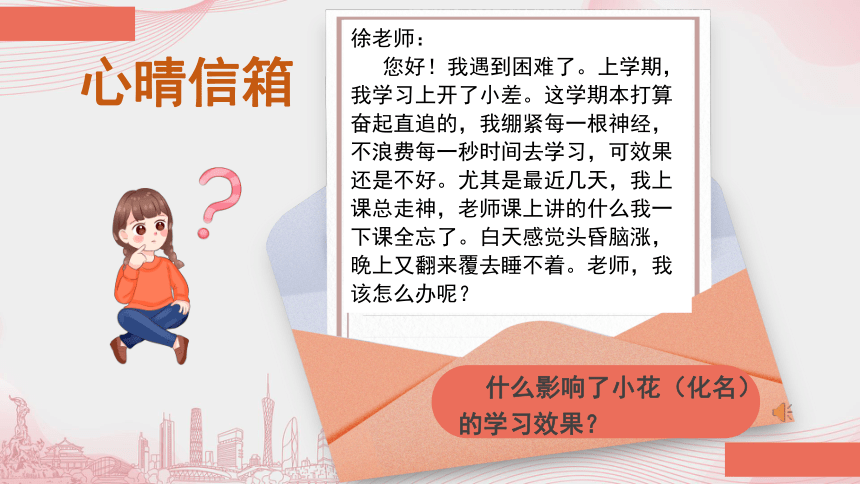 心晴信箱

徐老师：

您好！我遇到困难了。上学期，我学习上开了小差。这学期本打算奋起直追的，我绷紧每一根神经，不浪费每一秒时间去学习，可效果还是不好。尤其是最近几天，我上课总走神，老师课上讲的什么我一下课全忘了。白天感觉头昏脑涨，晚上又翻来覆去睡不着。老师，我该怎么办呢？

什么影响了小花（化名）的学习效果？